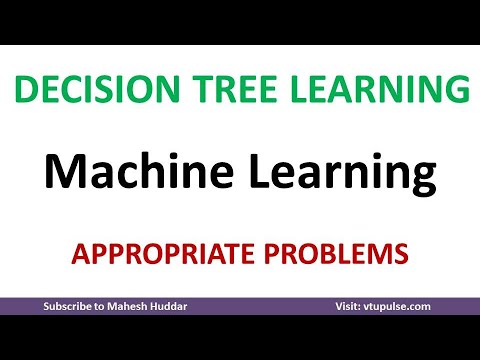 DECISION TREE LEARNING

Machine Learning

APPROPRIATE PROBLEMS

Subscribe to Mahesh Huddar

Visit: vtupulse.com